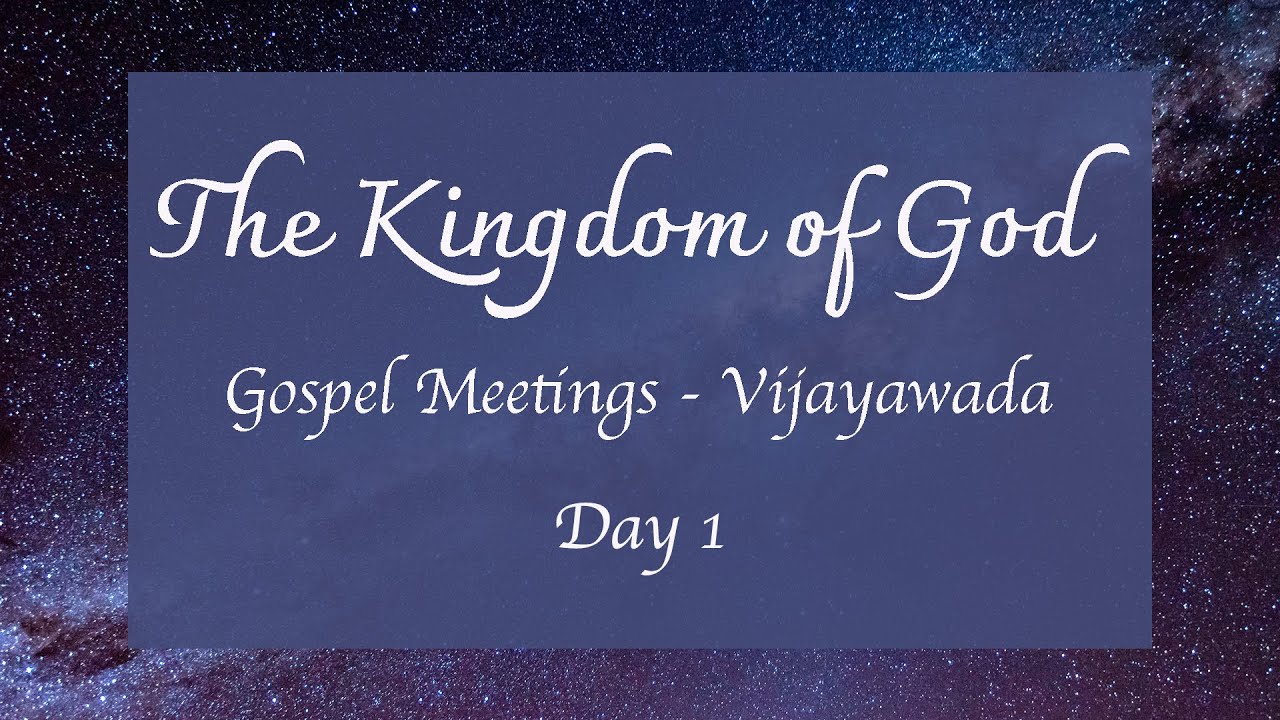 The Kingdom of God

Gospel Meetings - Vijayawada

Day 1